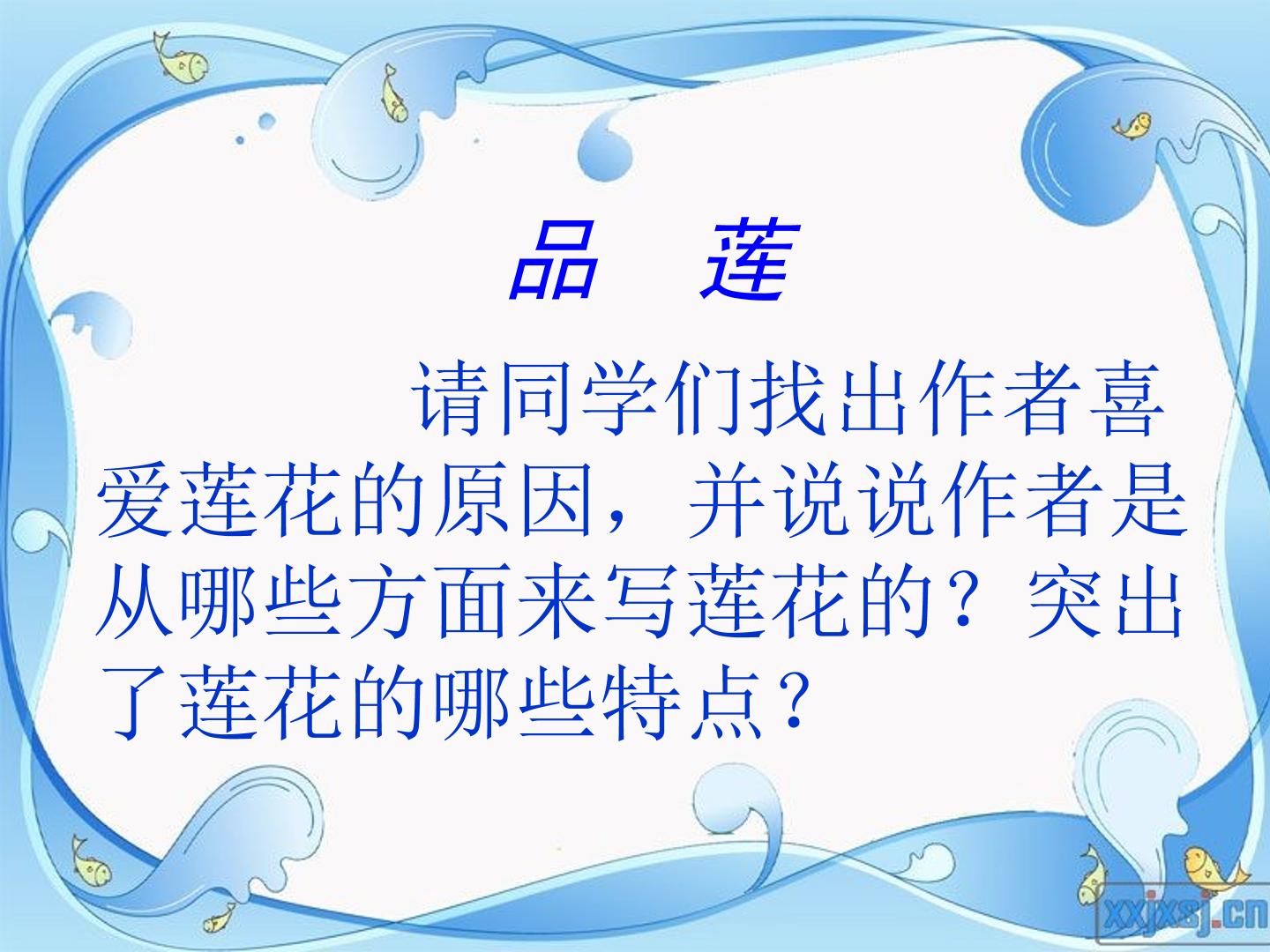 品　莲

请同学们找出作者喜爱莲花的原因，并说说作者是从哪些方面来写莲花的？突出了莲花的哪些特点？

xxjxsj.cn